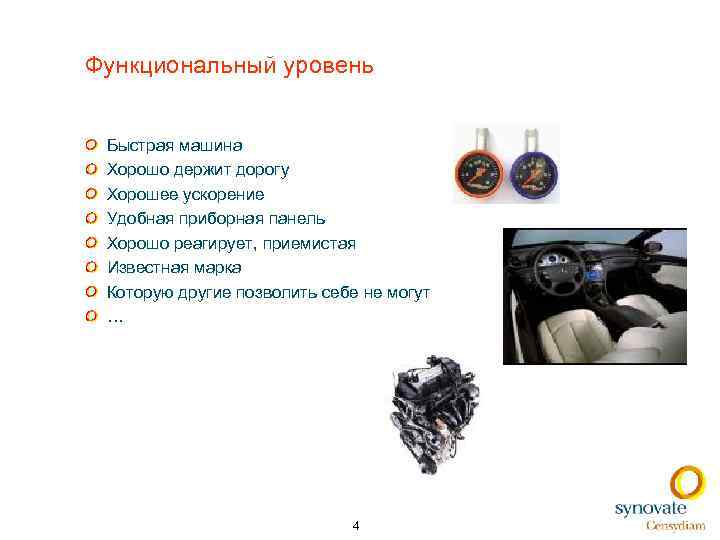 Функциональный уровень

Быстрая машина
Хорошо держит дорогу
Хорошее ускорение
Удобная приборная панель
Хорошо реагирует, приемистая
Известная марка
Которую другие позволить себе не могут
…

4

synovate
Censydiam